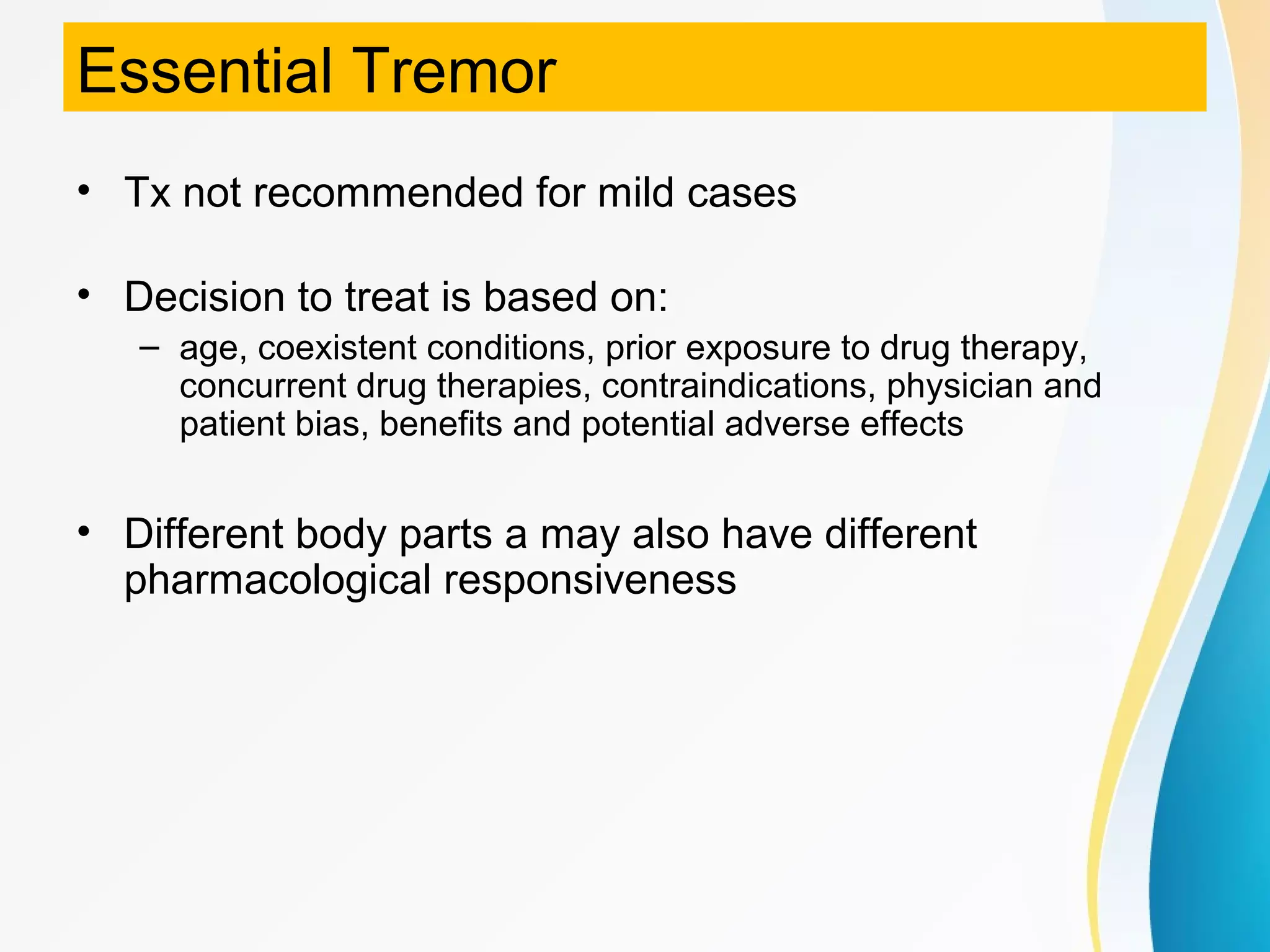 Essential Tremor

• Tx not recommended for mild cases

• Decision to treat is based on:
– age, coexistent conditions, prior exposure to drug therapy, concurrent drug therapies, contraindications, physician and patient bias, benefits and potential adverse effects

• Different body parts a may also have different pharmacological responsiveness